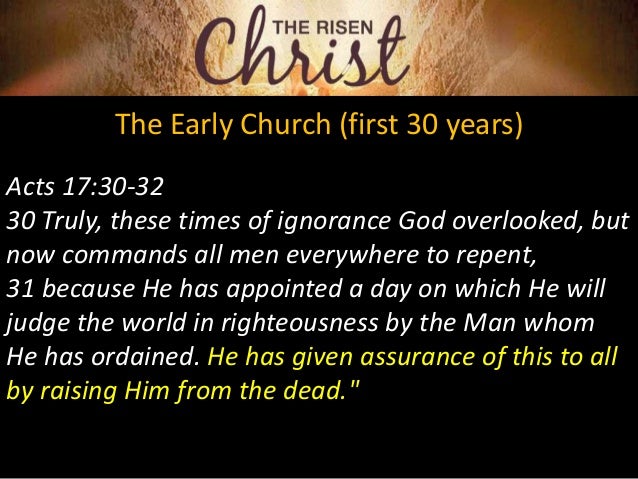 THE RISEN
Christ

The Early Church (first 30 years)

Acts 17:30-32
30 Truly, these times of ignorance God overlooked, but now commands all men everywhere to repent,
31 because He has appointed a day on which He will judge the world in righteousness by the Man whom He has ordained. He has given assurance of this to all by raising Him from the dead."